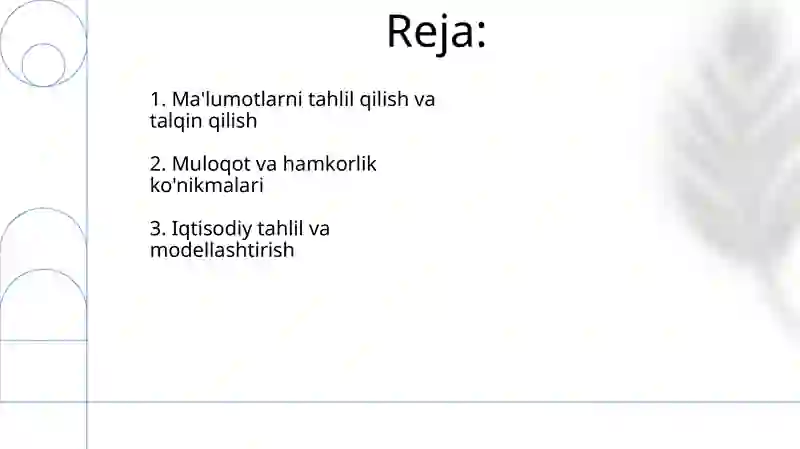 Reja:

1. Ma'lumotlarni tahlil qilish va talqin qilish

2. Muloqot va hamkorlik ko'nikmalari

3. Iqtisodiy tahlil va modellashtirish